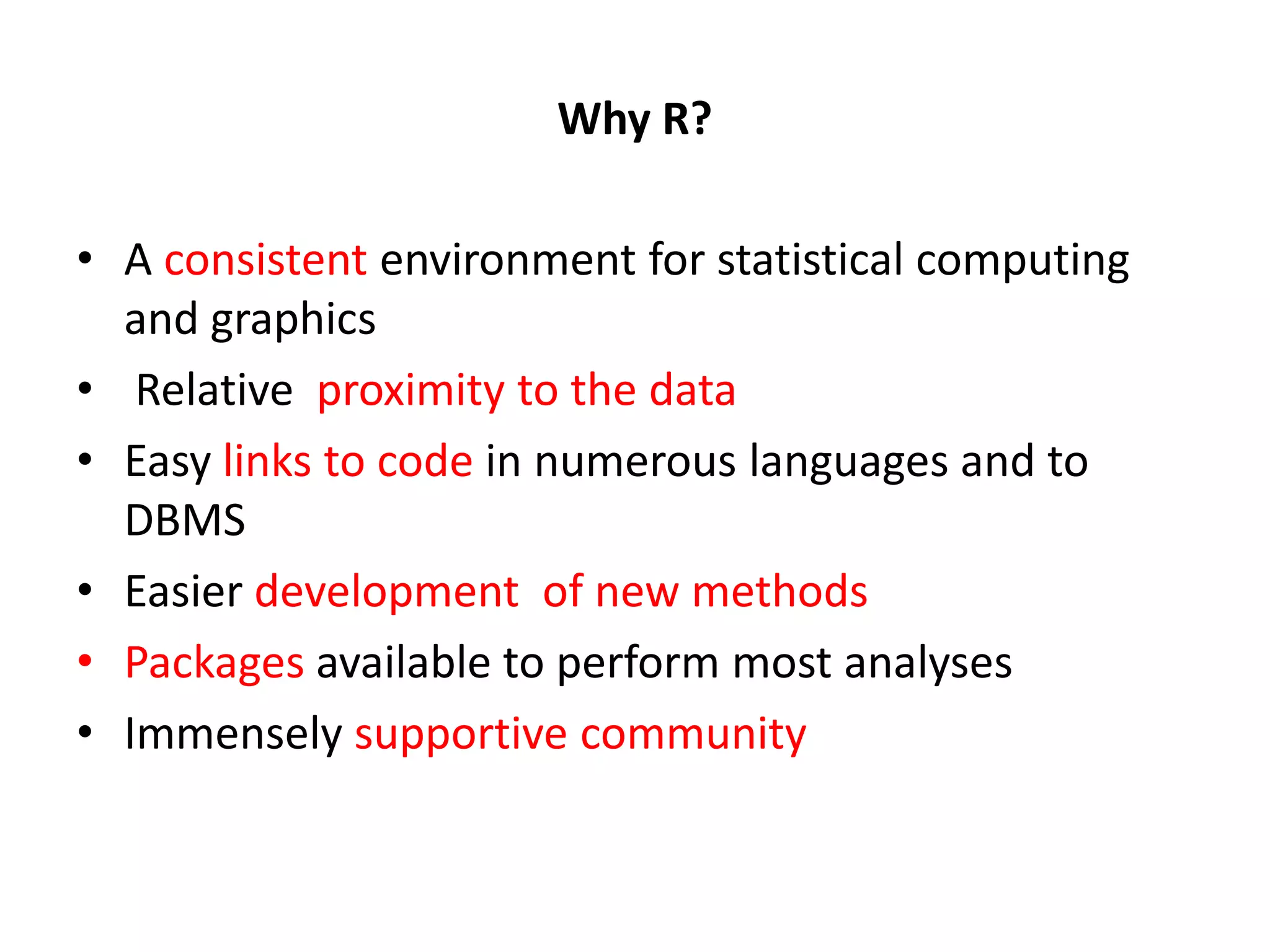 Why R?

• A consistent environment for statistical computing and graphics
• Relative proximity to the data
• Easy links to code in numerous languages and to DBMS
• Easier development of new methods
• Packages available to perform most analyses
• Immensely supportive community